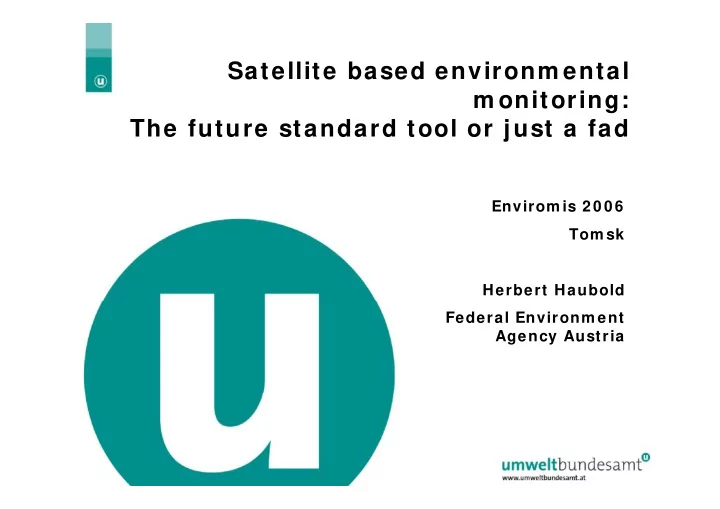 u

Satellite based environmental monitoring:
The future standard tool or just a fad

Enviromis 2006

Tomsk

Herbert Haubold

Federal Environment Agency Austria

u

umweltbundesamt u
www.umweltbundesamt.at